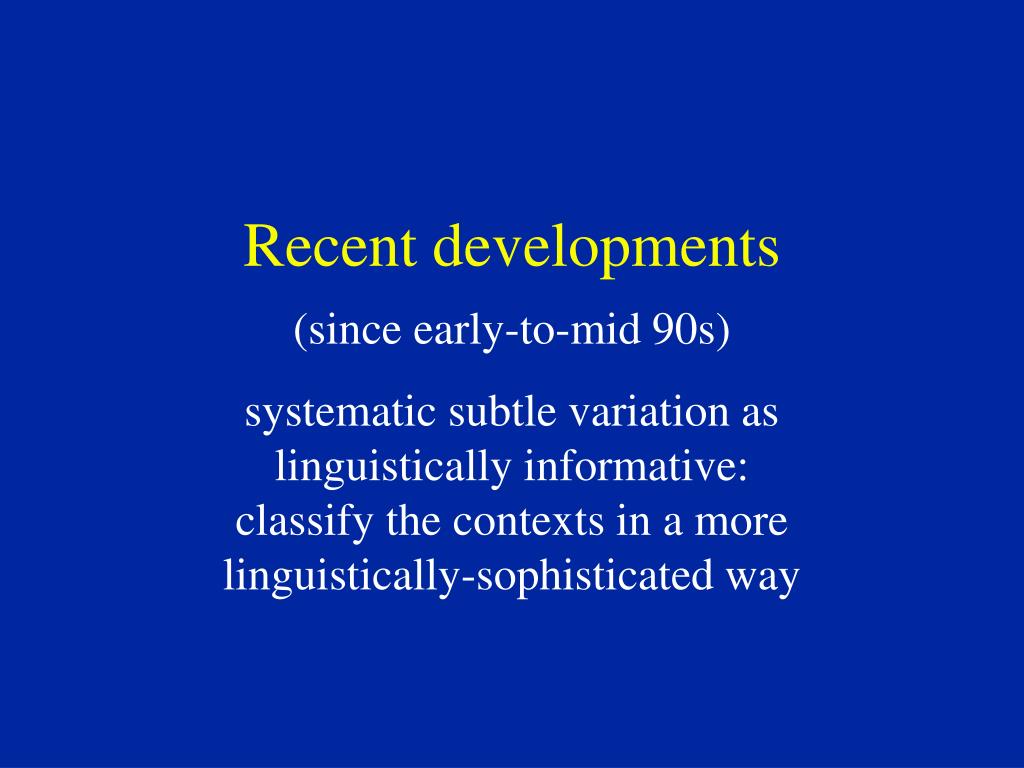 Recent developments

(since early-to-mid 90s)

systematic subtle variation as linguistically informative: classify the contexts in a more linguistically-sophisticated way